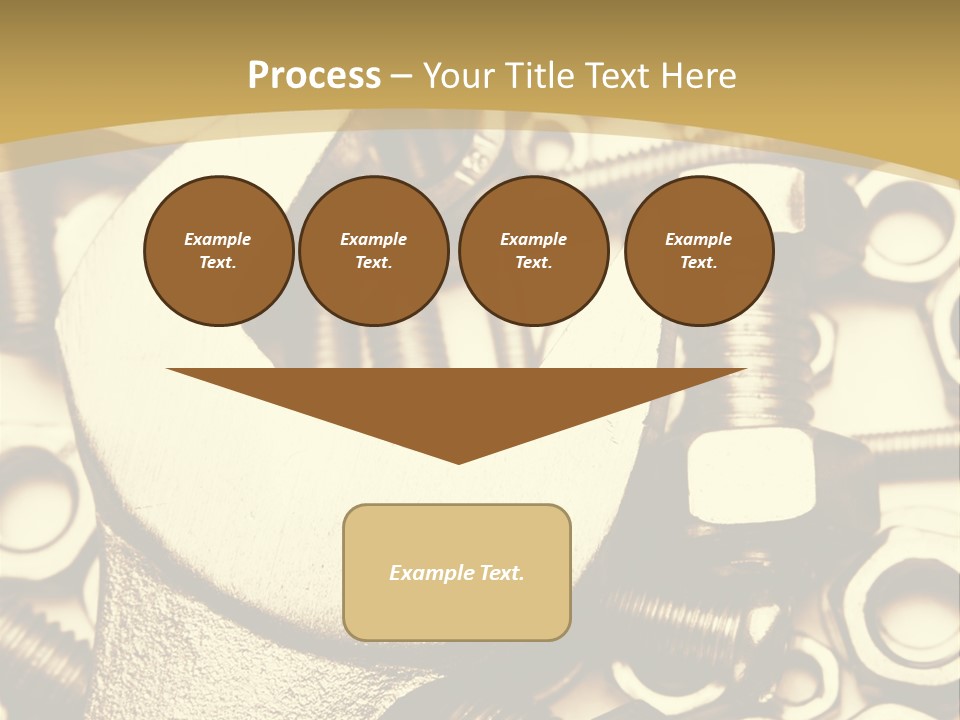 Process – Your Title Text Here

Example Text.

Example Text.

Example Text.

Example Text.

Example Text.